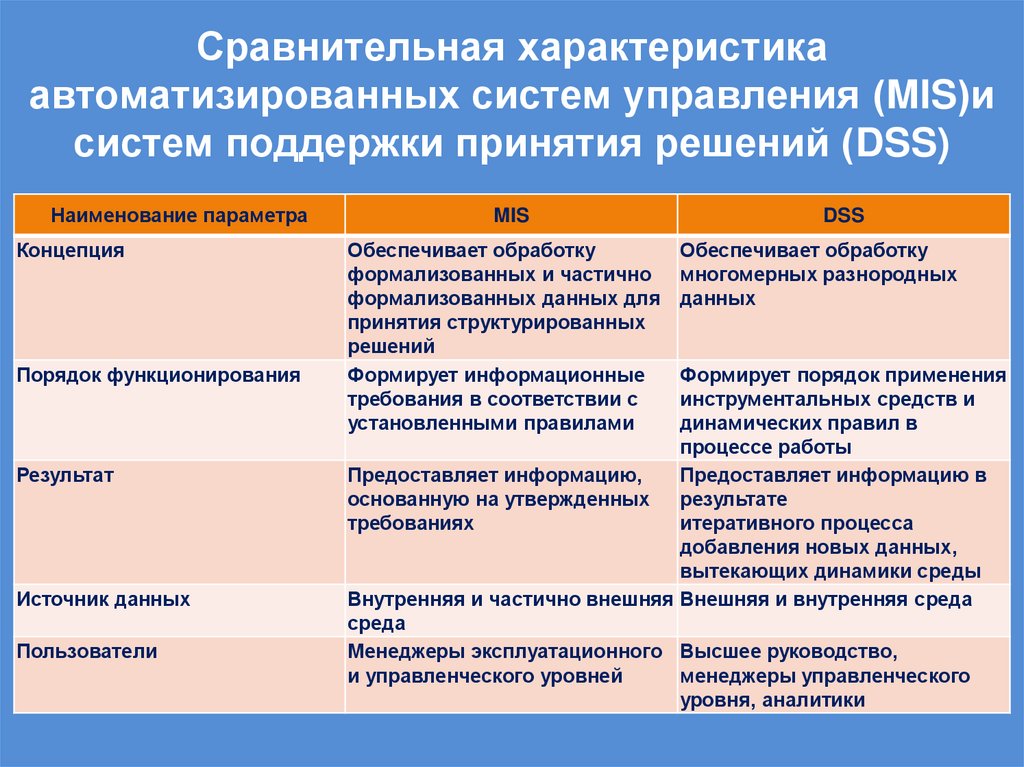 Сравнительная характеристика автоматизированных систем управления (MIS)и систем поддержки принятия решений (DSS)

| Наименование параметра | MIS | DSS |
|---|---|---|
| Концепция | Обеспечивает обработку формализованных и частично формализованных данных для принятия структурированных решений | Обеспечивает обработку многомерных разнородных данных |
| Порядок функционирования | Формирует информационные требования в соответствии с установленными правилами | Формирует порядок применения инструментальных средств и динамических правил в процессе работы |
| Результат | Предоставляет информацию, основанную на утвержденных требованиях | Предоставляет информацию в результате итеративного процесса добавления новых данных, вытекающих динамики среды |
| Источник данных | Внутренняя и частично внешняя среда | Внешняя и внутренняя среда |
| Пользователи | Менеджеры эксплуатационного и управленческого уровней | Высшее руководство, менеджеры управленческого уровня, аналитики |